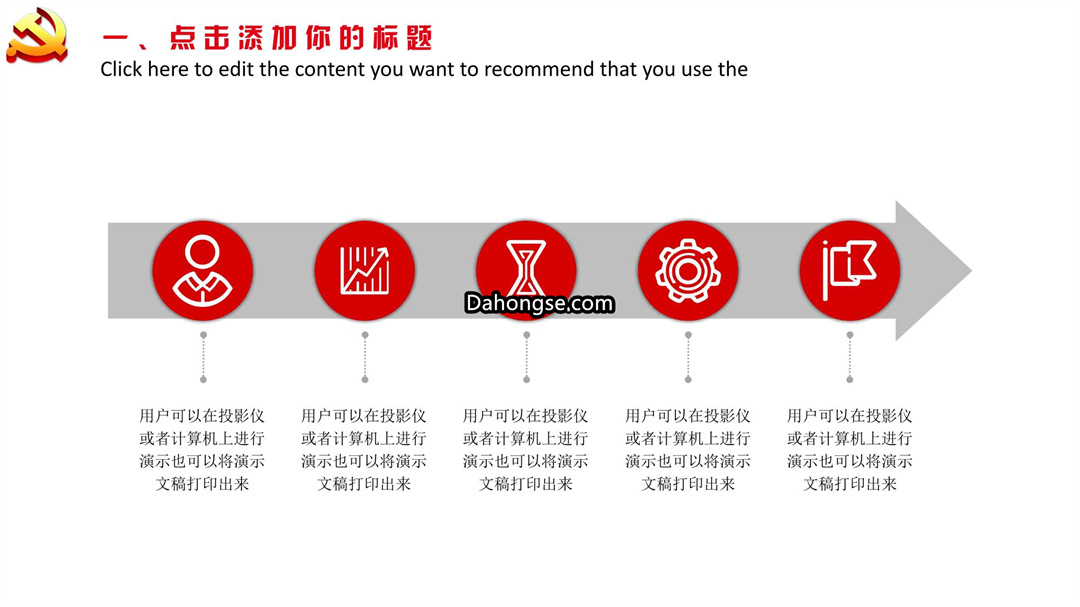 一、点击添加你的标题
Click here to edit the content you want to recommend that you use the

Dahongse.com

用户可以在投影仪或者计算机上进行演示也可以将演示文稿打印出来

用户可以在投影仪或者计算机上进行演示也可以将演示文稿打印出来

用户可以在投影仪或者计算机上进行演示也可以将演示文稿打印出来

用户可以在投影仪或者计算机上进行演示也可以将演示文稿打印出来

用户可以在投影仪或者计算机上进行演示也可以将演示文稿打印出来